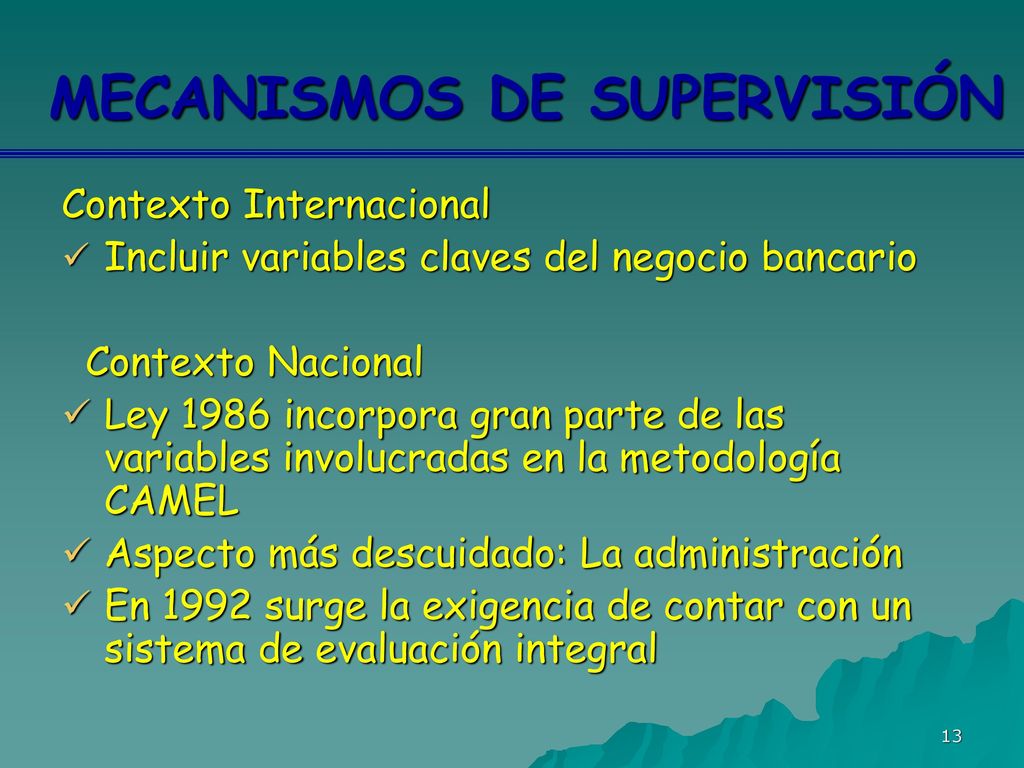 MECANISMOS DE SUPERVISIÓN

Contexto Internacional

✓ Incluir variables claves del negocio bancario

Contexto Nacional

✓ Ley 1986 incorpora gran parte de las variables involucradas en la metodología CAMEL

✓ Aspecto más descuidado: La administración

✓ En 1992 surge la exigencia de contar con un sistema de evaluación integral

13